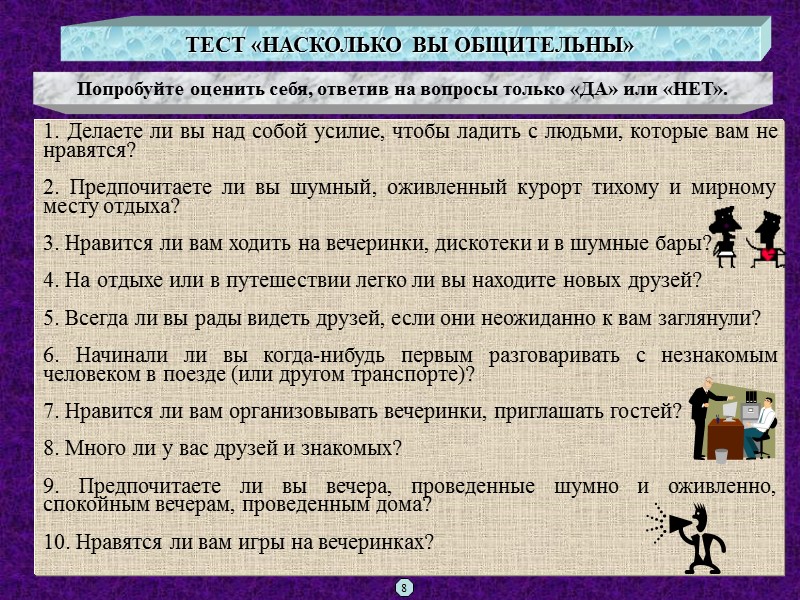 ТЕСТ «НАСКОЛЬКО ВЫ ОБЩИТЕЛЬНЫ»

Попробуйте оценить себя, ответив на вопросы только «ДА» или «НЕТ».

1. Делаете ли вы над собой усилие, чтобы ладить с людьми, которые вам не нравятся?

2. Предпочитаете ли вы шумный, оживленный курорт тихому и мирному месту отдыха?

3. Нравится ли вам ходить на вечеринки, дискотеки и в шумные бары?

4. На отдыхе или в путешествии легко ли вы находите новых друзей?

5. Всегда ли вы рады видеть друзей, если они неожиданно к вам заглянули?

6. Начинали ли вы когда-нибудь первым разговаривать с незнакомым человеком в поезде (или другом транспорте)?

7. Нравится ли вам организовывать вечеринки, приглашать гостей?

8. Много ли у вас друзей и знакомых?

9. Предпочитаете ли вы вечера, проведенные шумно и оживленно, спокойным вечерам, проведенным дома?

10. Нравятся ли вам игры на вечеринках?

8